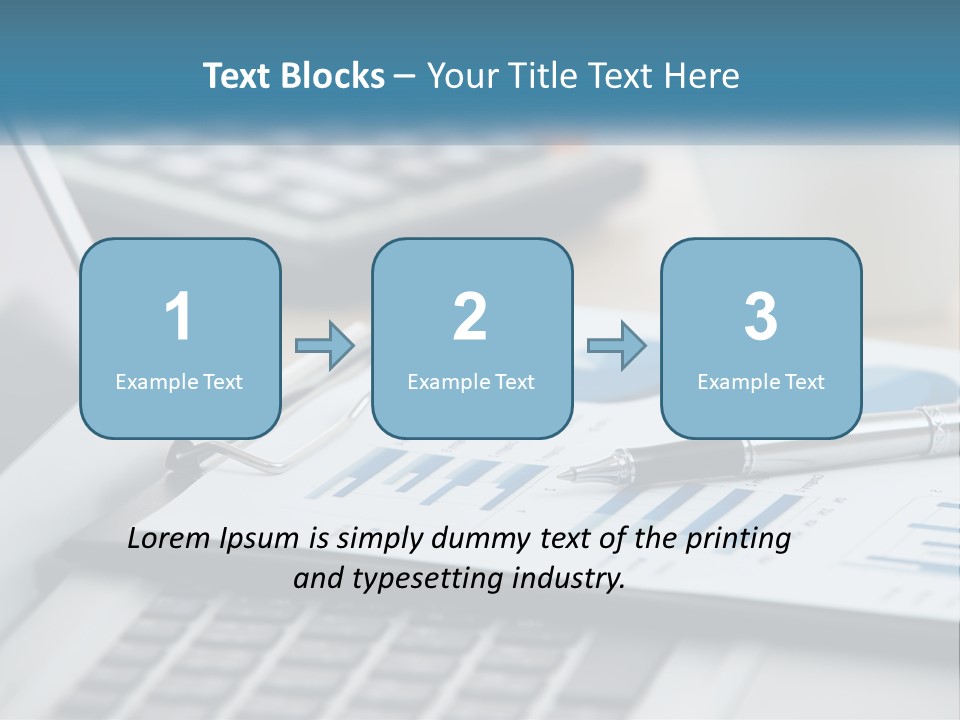 Text Blocks – Your Title Text Here

1
Example Text

2
Example Text

3
Example Text

Lorem Ipsum is simply dummy text of the printing and typesetting industry.